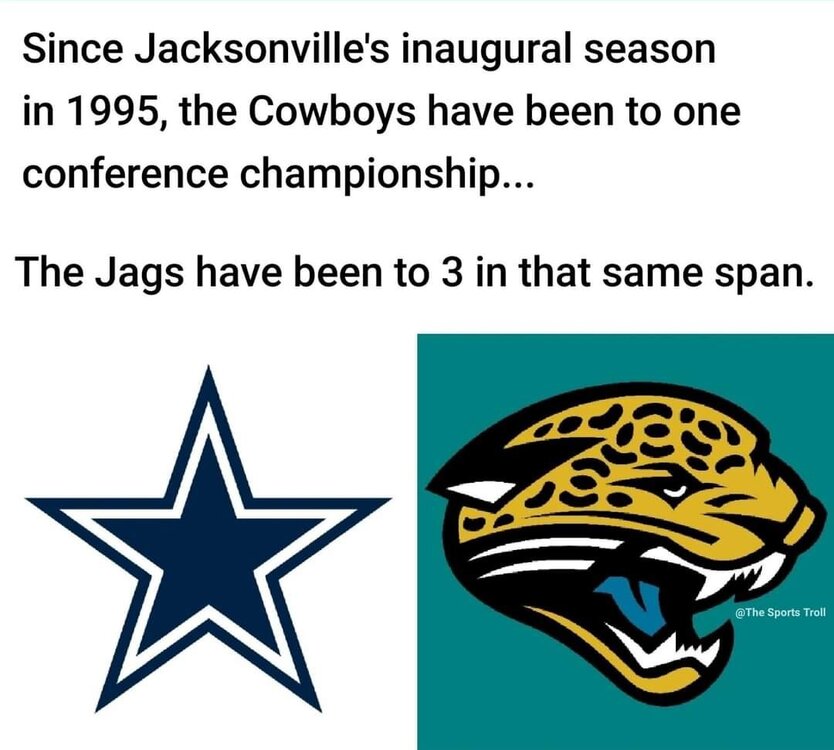 Since Jacksonville's inaugural season in 1995, the Cowboys have been to one conference championship...

The Jags have been to 3 in that same span.

@The Sports Troll